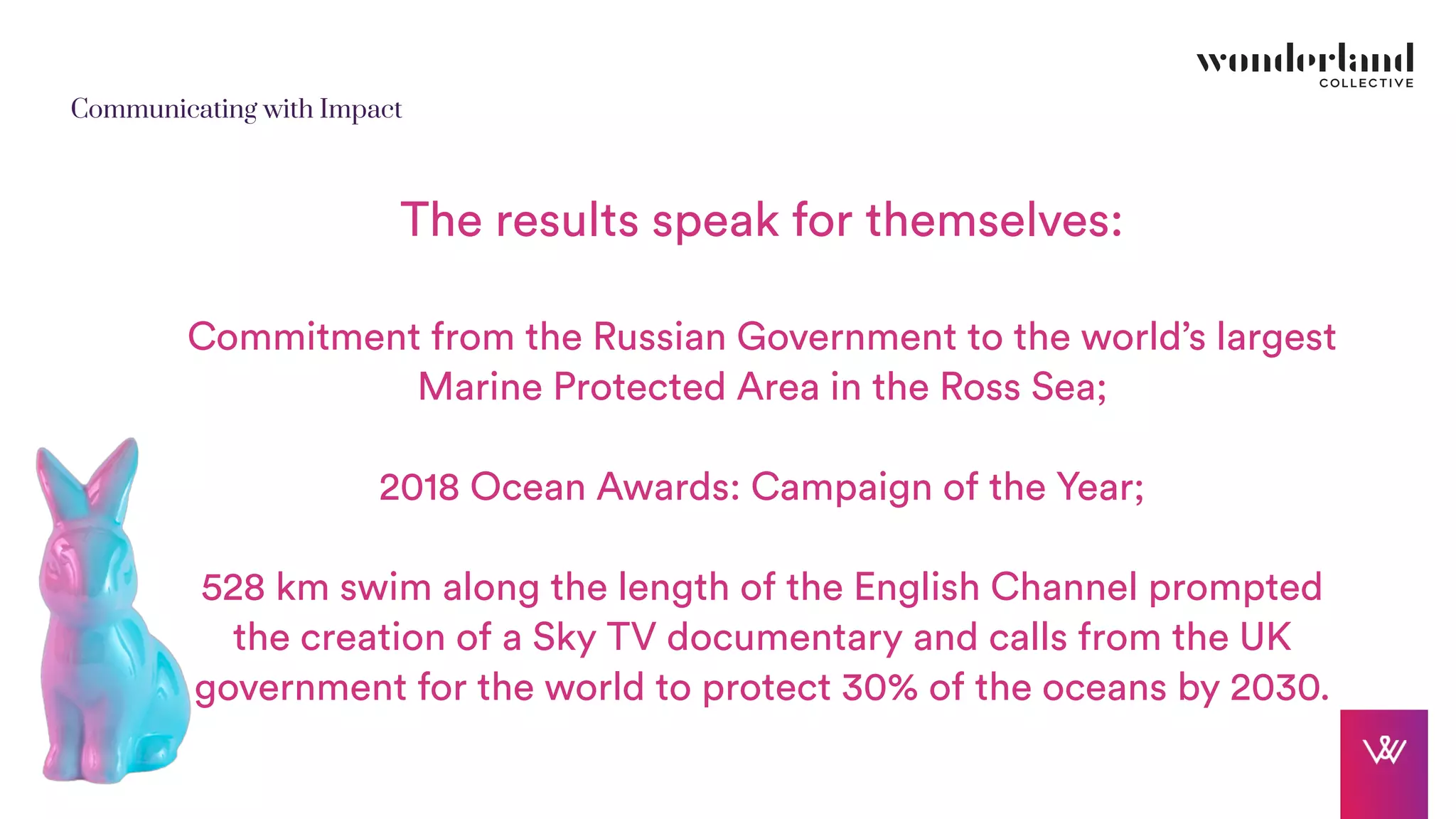 wonderland
COLLECTIVE

Communicating with Impact

The results speak for themselves:

Commitment from the Russian Government to the world's largest Marine Protected Area in the Ross Sea;

2018 Ocean Awards: Campaign of the Year;

528 km swim along the length of the English Channel prompted the creation of a Sky TV documentary and calls from the UK government for the world to protect 30% of the oceans by 2030.

W